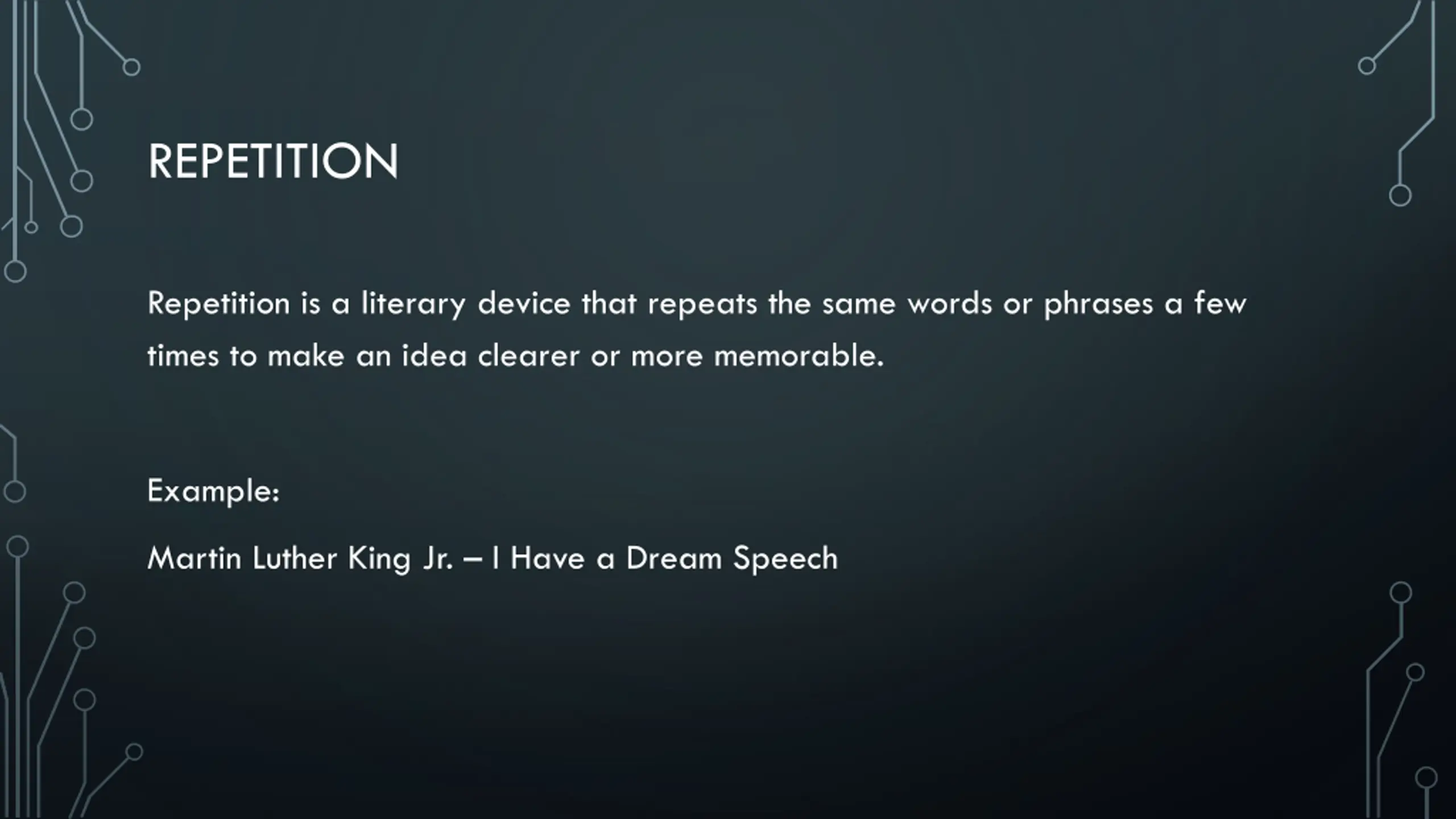 REPETITION

Repetition is a literary device that repeats the same words or phrases a few times to make an idea clearer or more memorable.

Example:

Martin Luther King Jr. – I Have a Dream Speech